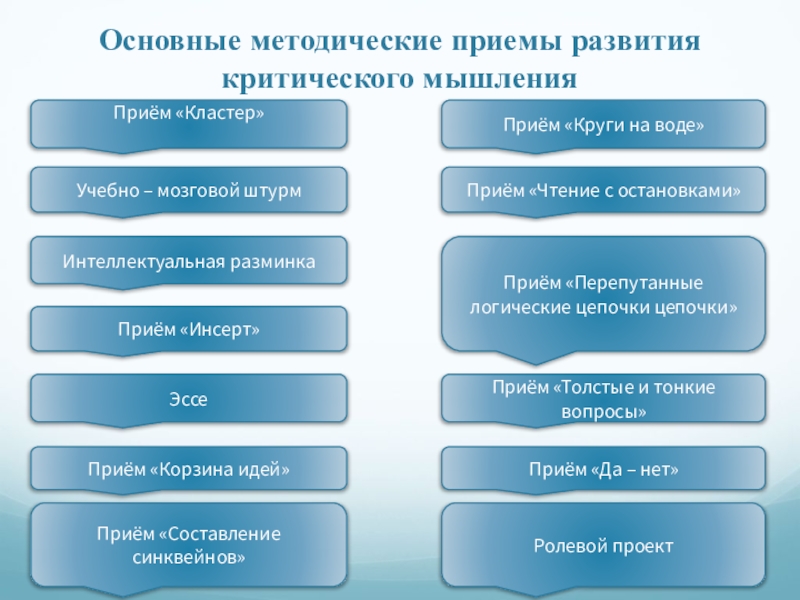 Основные методические приемы развития критического мышления

Приём «Кластер»

Учебно – мозговой штурм

Интеллектуальная разминка

Приём «Инсерт»

Эссе

Приём «Корзина идей»

Приём «Составление синквейнов»

Приём «Круги на воде»

Приём «Чтение с остановками»

Приём «Перепутанные логические цепочки цепочки»

Приём «Толстые и тонкие вопросы»

Приём «Да – нет»

Ролевой проект